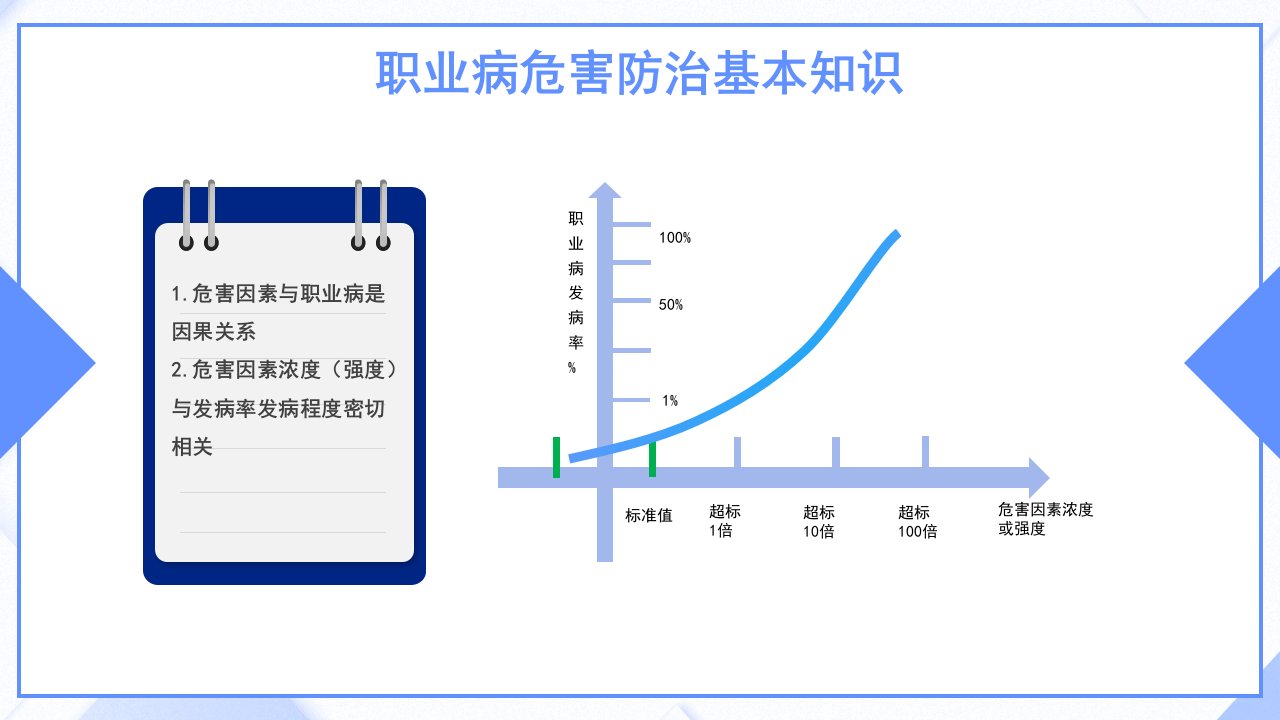 职业病危害防治基本知识

1.危害因素与职业病是因果关系
2.危害因素浓度（强度）与发病率发病程度密切相关

职业病发病率%

100%

50%

1%

标准值

超标1倍

超标10倍

超标100倍

危害因素浓度或强度